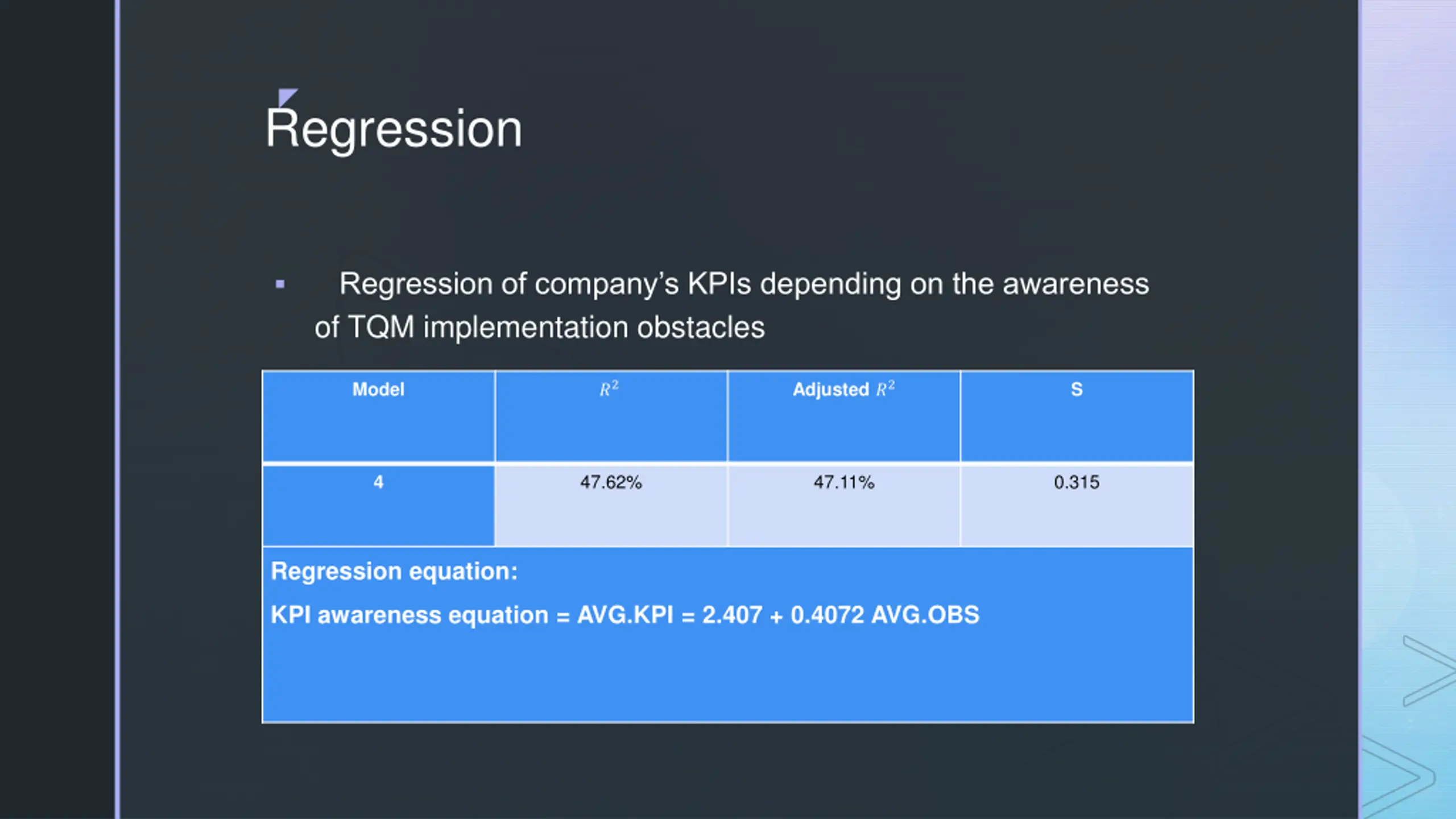 Regression

▪ Regression of company's KPIs depending on the awareness of TQM implementation obstacles

| Model | $R^2$ | Adjusted $R^2$ | S |
|---|---|---|---|
| 4 | 47.62% | 47.11% | 0.315 |

Regression equation:

KPI awareness equation = AVG.KPI = 2.407 + 0.4072 AVG.OBS